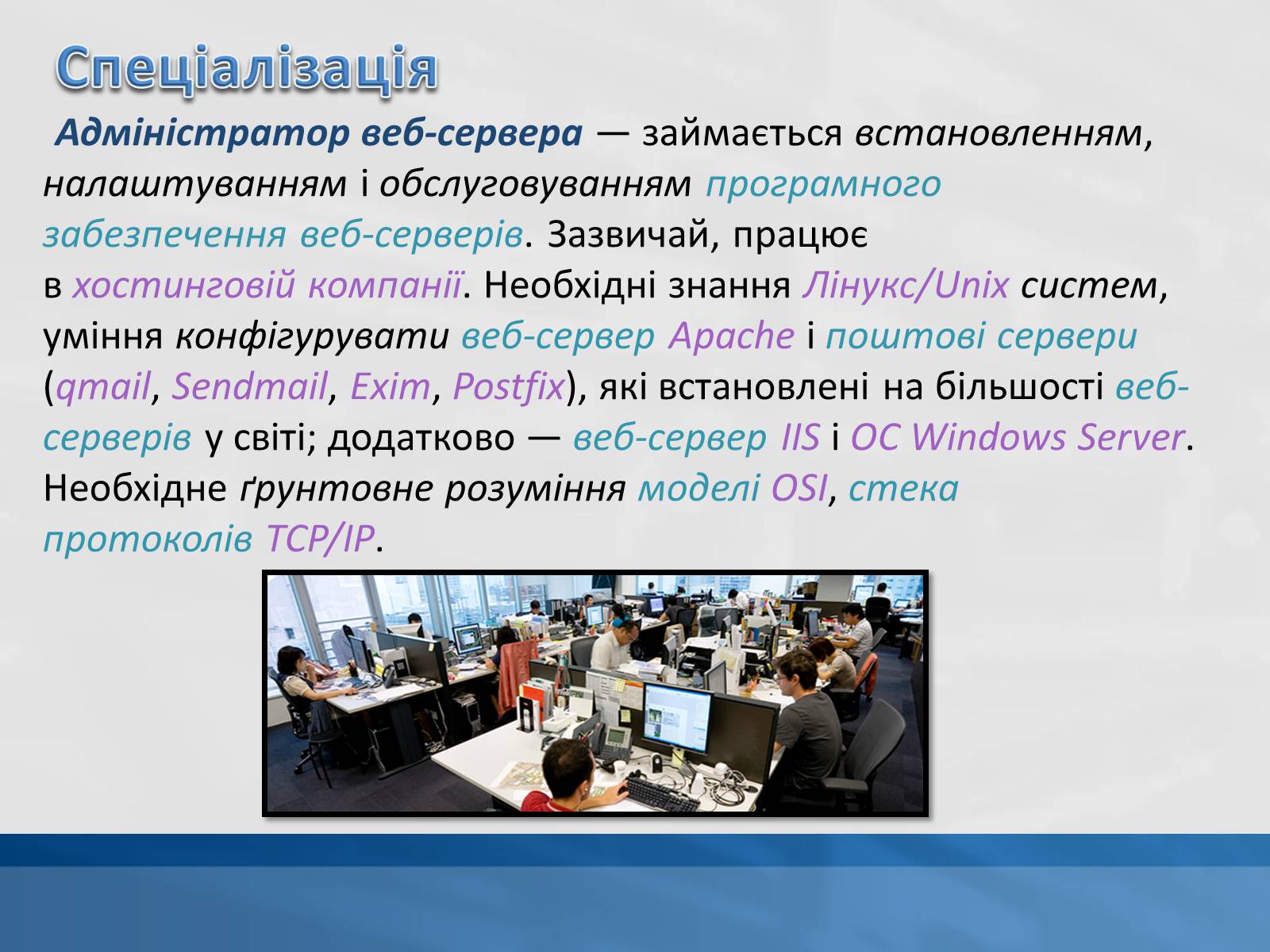 Спеціалізація

Адміністратор веб-сервера — займається встановленням, налаштуванням і обслуговуванням програмного забезпечення веб-серверів. Зазвичай, працює в хостинговій компанії. Необхідні знання Лінукс/Unix систем, уміння конфігурувати веб-сервер Apache і поштові сервери (qmail, Sendmail, Exim, Postfix), які встановлені на більшості веб-серверів у світі; додатково — веб-сервер IIS і ОС Windows Server. Необхідне ґрунтовне розуміння моделі OSI, стека протоколів TCP/IP.